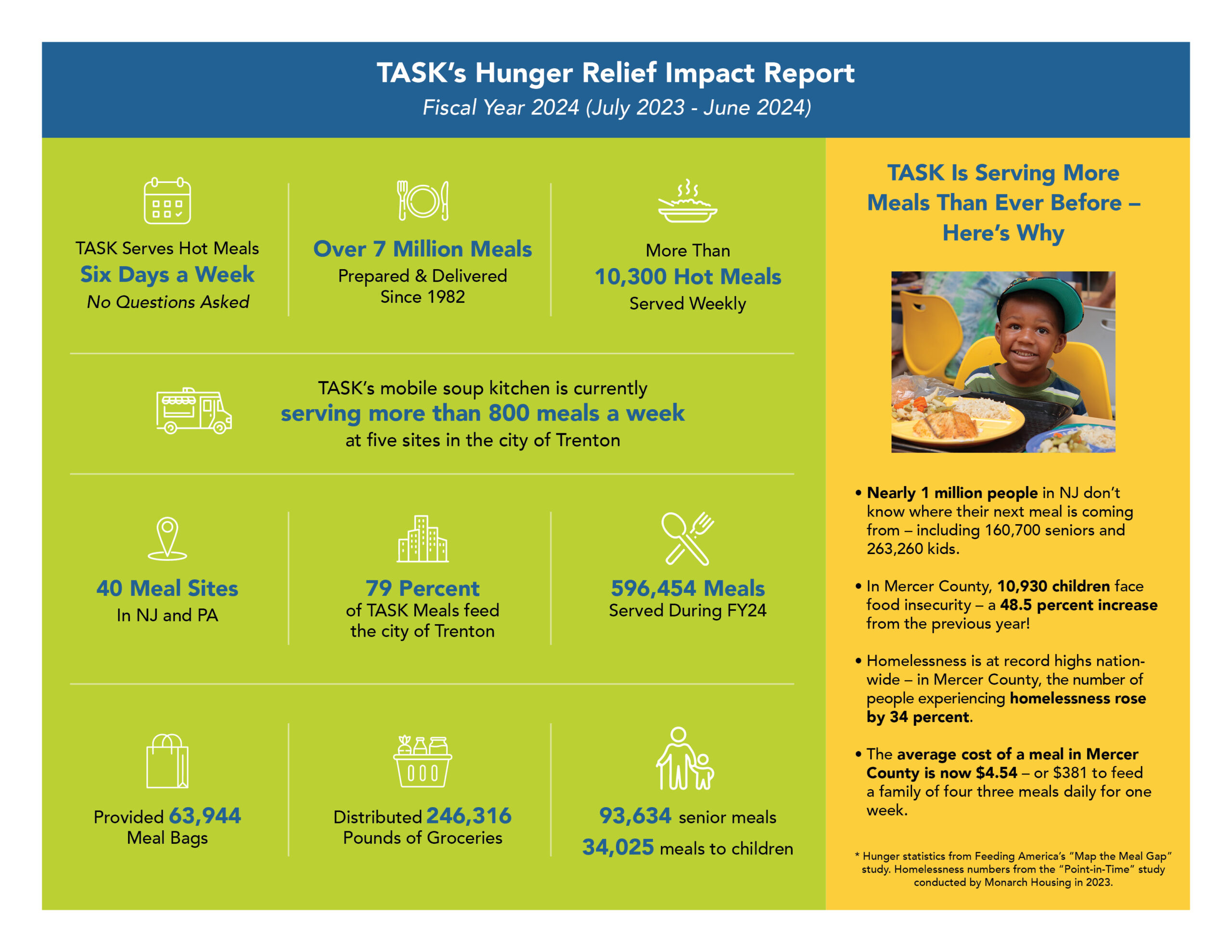 TASK's Hunger Relief Impact Report
Fiscal Year 2024 (July 2023 - June 2024)

TASK Serves Hot Meals
Six Days a Week
No Questions Asked

Over 7 Million Meals
Prepared & Delivered Since 1982

More Than
10,300 Hot Meals
Served Weekly

TASK's mobile soup kitchen is currently
serving more than 800 meals a week
at five sites in the city of Trenton

40 Meal Sites
In NJ and PA

79 Percent
of TASK Meals feed the city of Trenton

596,454 Meals
Served During FY24

Provided 63,944 Meal Bags

Distributed 246,316 Pounds of Groceries

93,634 senior meals
34,025 meals to children

TASK Is Serving More Meals Than Ever Before – Here's Why

• Nearly 1 million people in NJ don't know where their next meal is coming from – including 160,700 seniors and 263,260 kids.

• In Mercer County, 10,930 children face food insecurity – a 48.5 percent increase from the previous year!

• Homelessness is at record highs nationwide – in Mercer County, the number of people experiencing homelessness rose by 34 percent.

• The average cost of a meal in Mercer County is now $4.54 – or $381 to feed a family of four three meals daily for one week.

* Hunger statistics from Feeding America's "Map the Meal Gap" study. Homelessness numbers from the "Point-in-Time" study conducted by Monarch Housing in 2023.